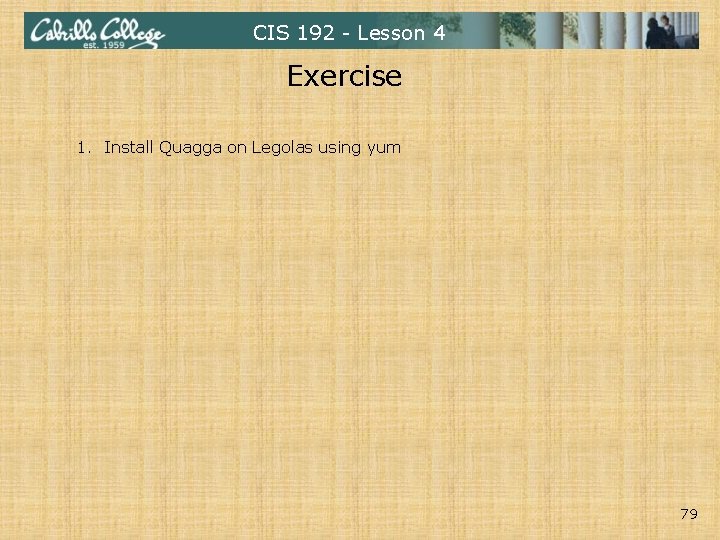 Cabrillo College
est. 1959

CIS 192 - Lesson 4

Exercise

1. Install Quagga on Legolas using yum

79